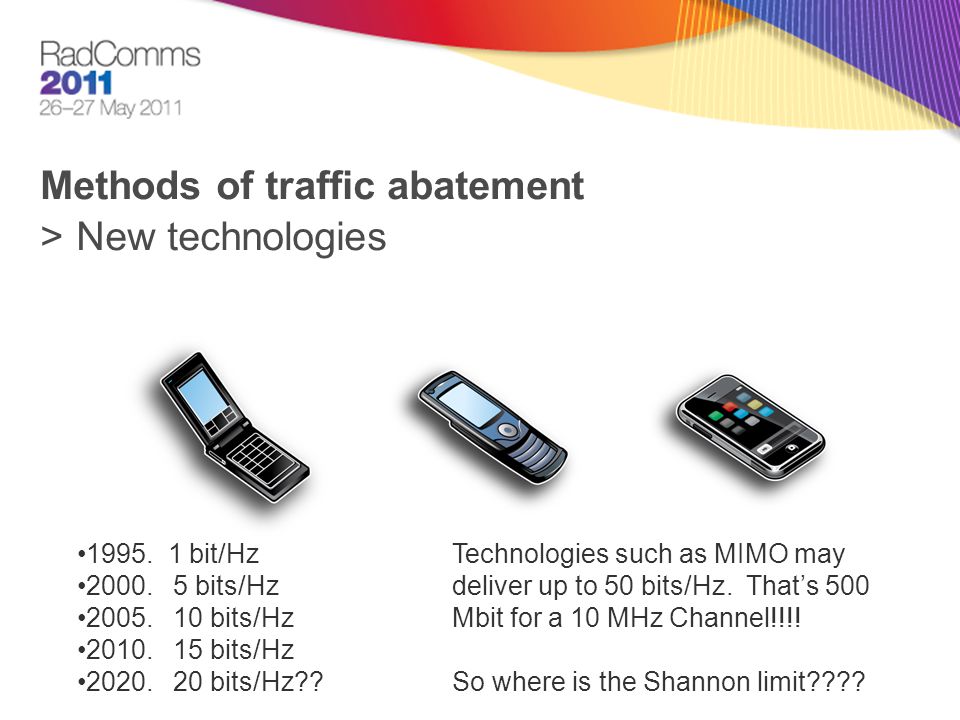 RadComms
2011
26–27 May 2011

Methods of traffic abatement
> New technologies

•1995. 1 bit/Hz
•2000. 5 bits/Hz
•2005. 10 bits/Hz
•2010. 15 bits/Hz
•2020. 20 bits/Hz??

Technologies such as MIMO may deliver up to 50 bits/Hz. That's 500 Mbit for a 10 MHz Channel!!!!

So where is the Shannon limit????